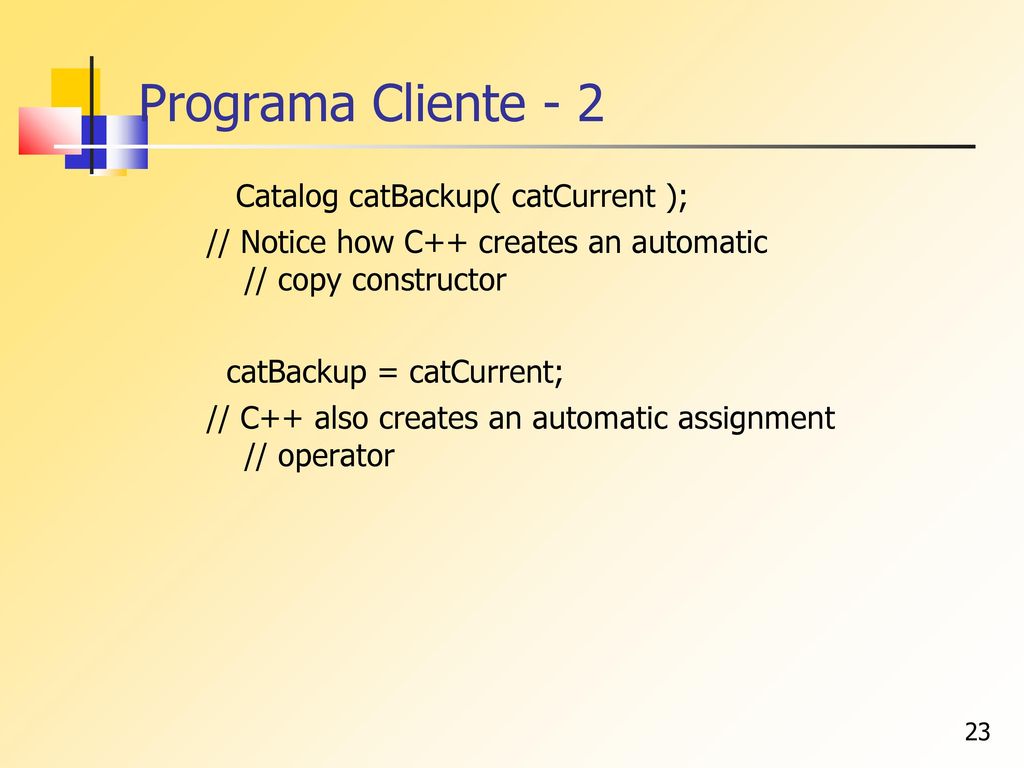 Programa Cliente - 2

Catalog catBackup( catCurrent );

// Notice how C++ creates an automatic
// copy constructor

catBackup = catCurrent;

// C++ also creates an automatic assignment
// operator

23